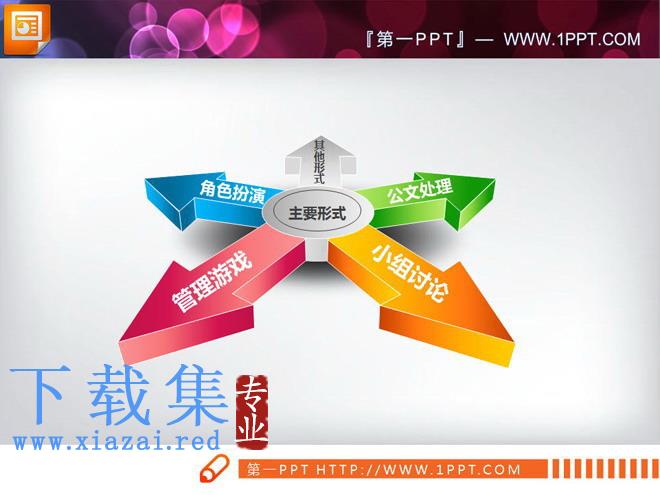 『第一PPT』— WWW.1PPT.COM

其他形式

角色扮演

公文处理

主要形式

管理游戏

小组讨论

下载集 专业
www.xiazai.red

第一PPT HTTP://WWW.1PPT.COM